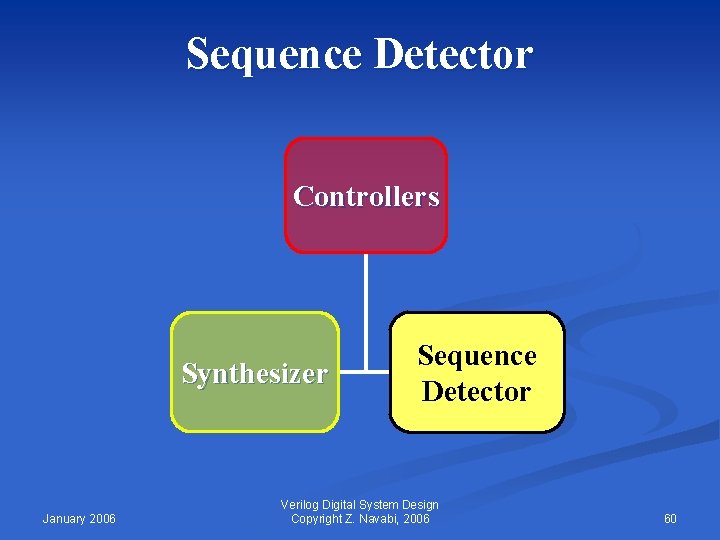 Sequence Detector

Controllers

Synthesizer

Sequence Detector

January 2006

Verilog Digital System Design
Copyright Z. Navabi, 2006

60